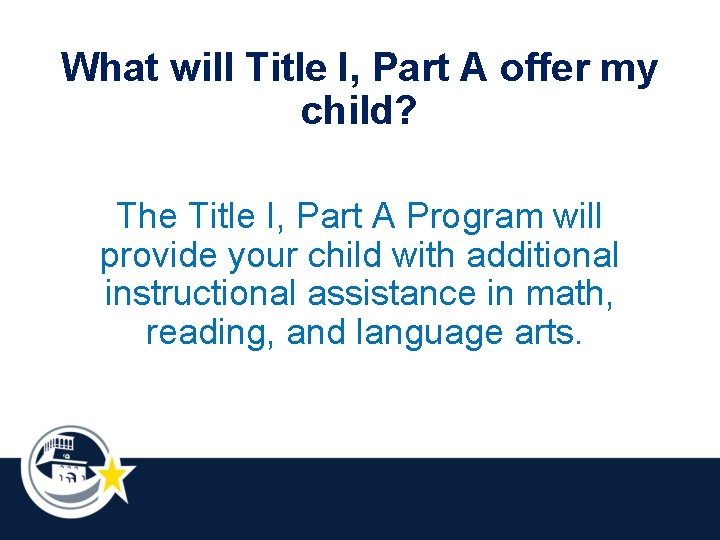 What will Title I, Part A offer my child?

The Title I, Part A Program will provide your child with additional instructional assistance in math, reading, and language arts.